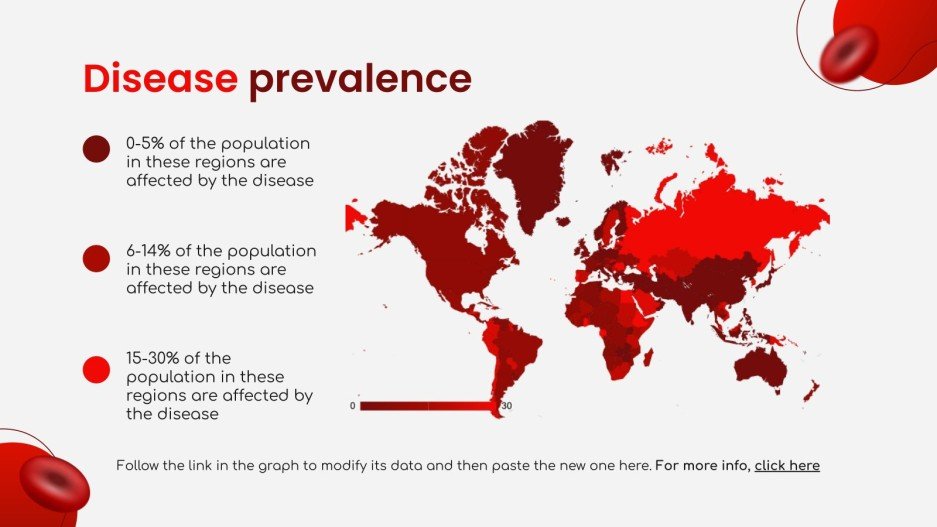 Disease prevalence

0-5% of the population in these regions are affected by the disease

6-14% of the population in these regions are affected by the disease

15-30% of the population in these regions are affected by the disease

0

30

Follow the link in the graph to modify its data and then paste the new one here. For more info, click here